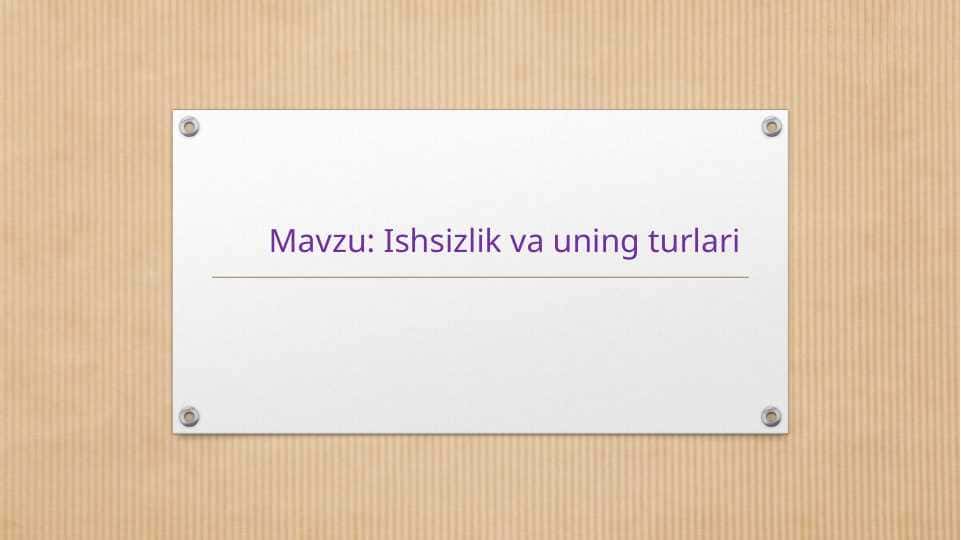 Mavzu: Ishsizlik va uning turlari